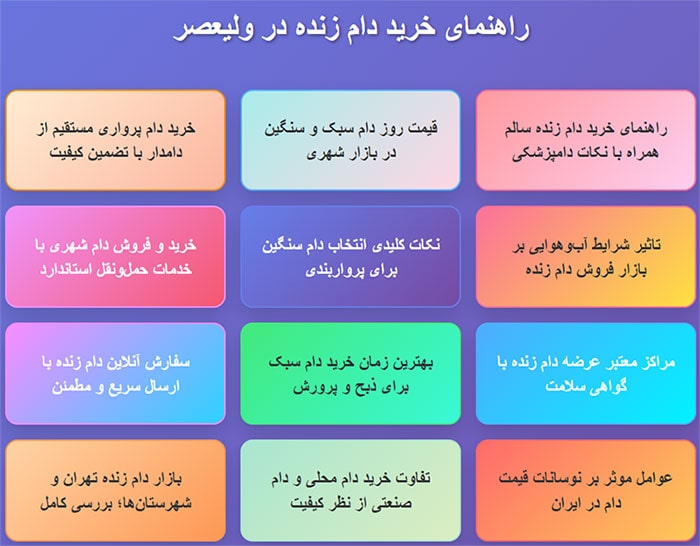 راهنمای خرید دام زنده در ولیعصر

راهنمای خرید دام زنده سالم همراه با نکات دامپزشکی

قیمت روز دام سبک و سنگین در بازار شهری

خرید دام پرواری مستقیم از دامدار با تضمین کیفیت

تاثیر شرایط آب‌وهوایی بر بازار فروش دام زنده

نکات کلیدی انتخاب دام سنگین برای پرواربندی

خرید و فروش دام شهری با خدمات حمل‌ونقل استاندارد

مراکز معتبر عرضه دام زنده با گواهی سلامت

بهترین زمان خرید دام سبک برای ذبح و پرورش

سفارش آنلاین دام زنده با ارسال سریع و مطمئن

عوامل موثر بر نوسانات قیمت دام در ایران

تفاوت خرید دام محلی و دام صنعتی از نظر کیفیت

بازار دام زنده تهران و شهرستان‌ها؛ بررسی کامل